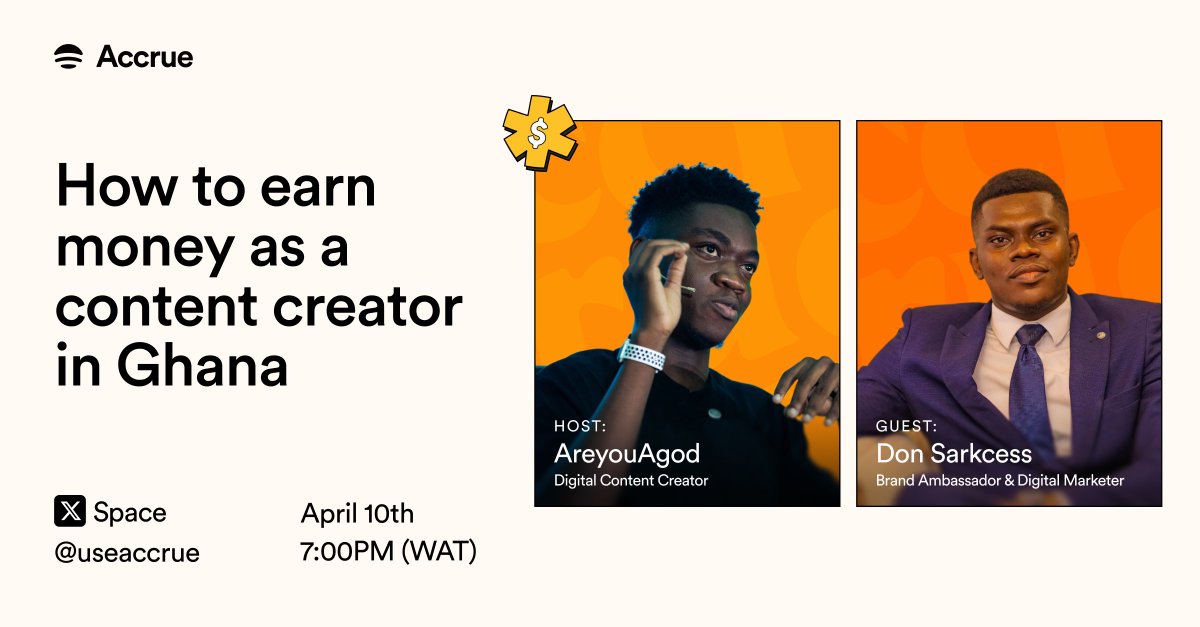 Accrue

How to earn money as a content creator in Ghana

$

HOST:
AreyouAgod
Digital Content Creator

GUEST:
Don Sarkcess
Brand Ambassador & Digital Marketer

Space
@useaccrue

April 10th
7:00PM (WAT)